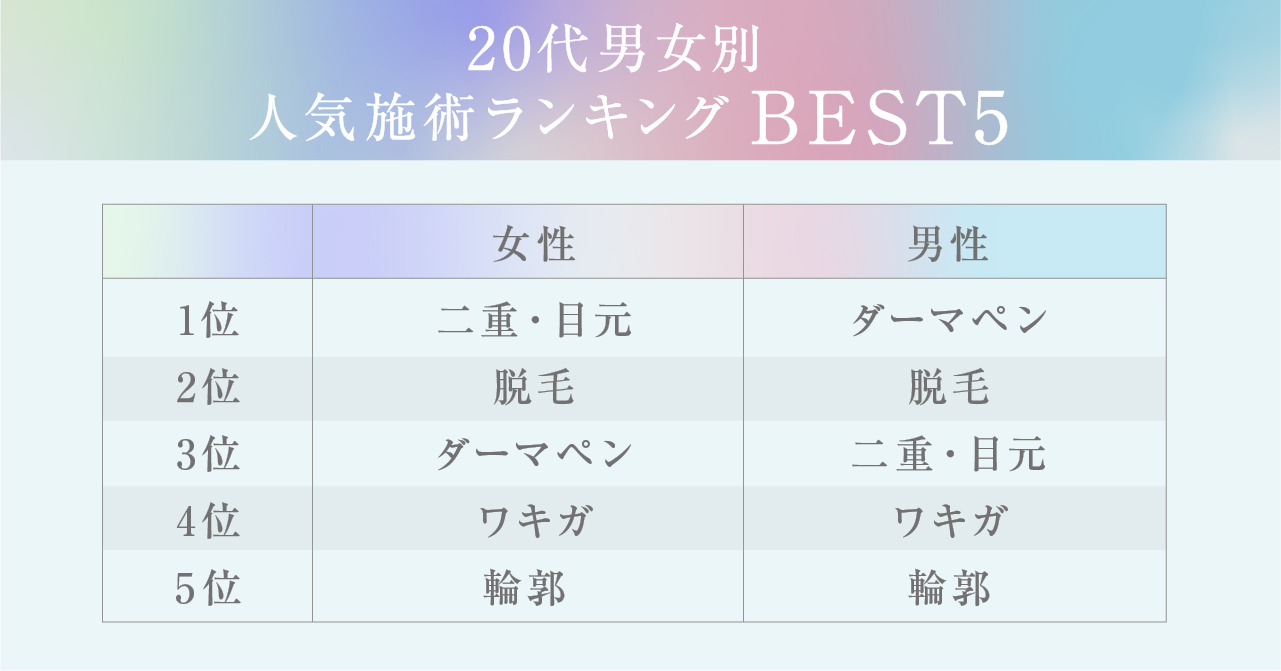 20代男女別
人気施術ランキング BEST5

| | 女性 | 男性 |
|---|---|---|
| 1位 | 二重・目元 | ダーマペン |
| 2位 | 脱毛 | 脱毛 |
| 3位 | ダーマペン | 二重・目元 |
| 4位 | ワキガ | ワキガ |
| 5位 | 輪郭 | 輪郭 |